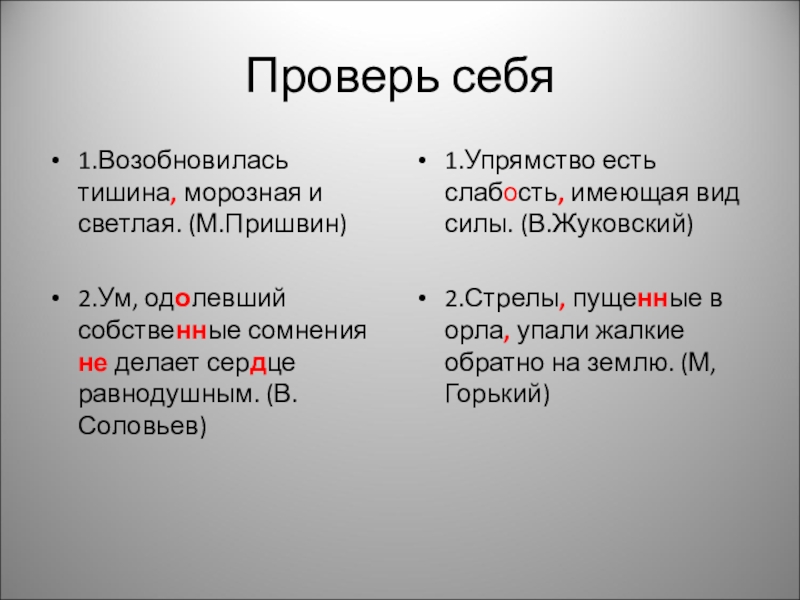 Проверь себя

• 1.Возобновилась тишина, морозная и светлая. (М.Пришвин)

• 2.Ум, одолевший собственные сомнения не делает сердце равнодушным. (В. Соловьев)

• 1.Упрямство есть слабость, имеющая вид силы. (В.Жуковский)

• 2.Стрелы, пущенные в орла, упали жалкие обратно на землю. (М, Горький)